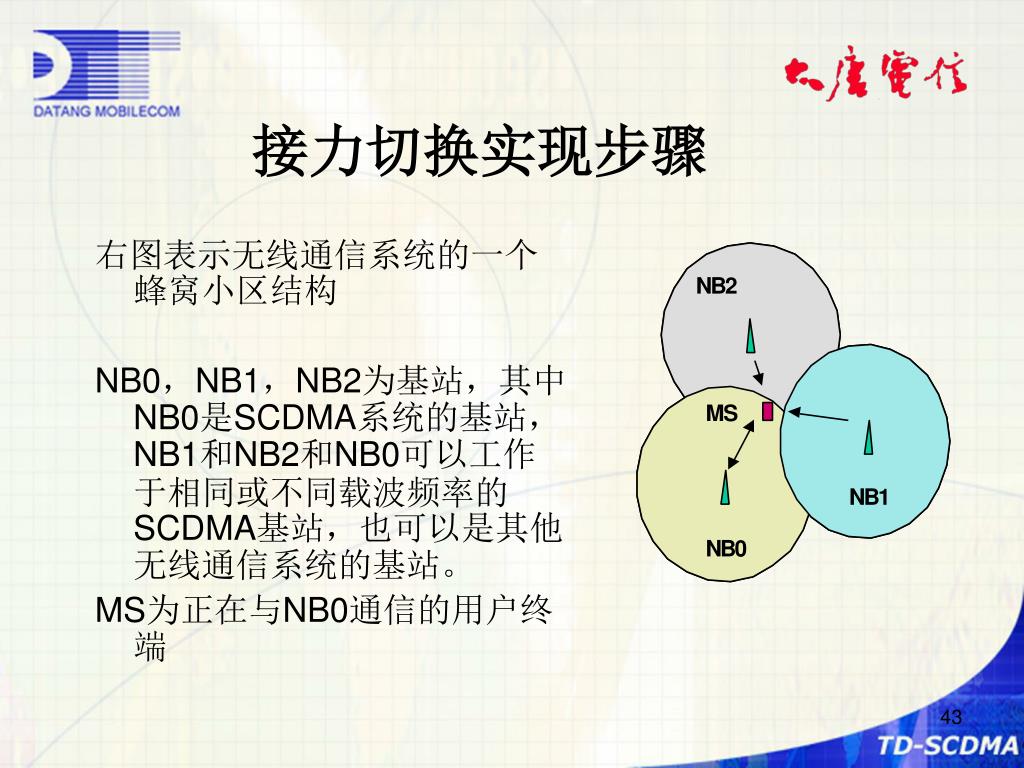 DATANG MOBILECOM

大唐電信

接力切换实现步骤

右图表示无线通信系统的一个蜂窝小区结构

NB0，NB1，NB2为基站，其中NB0是SCDMA系统的基站，NB1和NB2和NB0可以工作于相同或不同载波频率的SCDMA基站，也可以是其他无线通信系统的基站。

MS为正在与NB0通信的用户终端

NB2

MS

NB1

NB0

43

TD-SCDMA